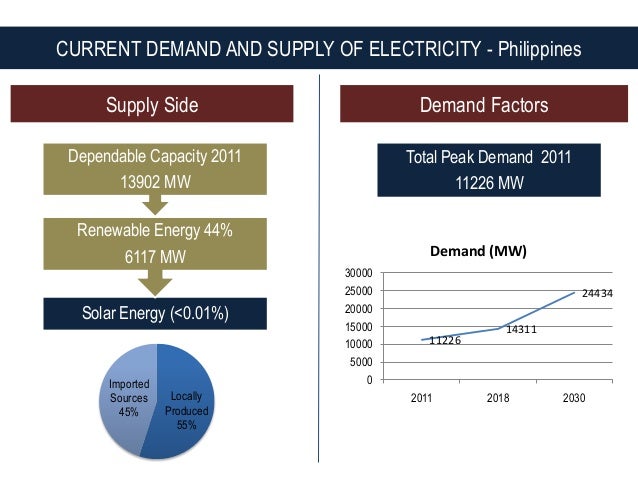 CURRENT DEMAND AND SUPPLY OF ELECTRICITY - Philippines

Supply Side

Dependable Capacity 2011
13902 MW

Renewable Energy 44%
6117 MW

Solar Energy (<0.01%)

Imported Sources 45%

Locally Produced 55%

Demand Factors

Total Peak Demand 2011
11226 MW

Demand (MW)

30000
25000
20000
15000
10000
5000
0

11226
14311
24434

2011
2018
2030